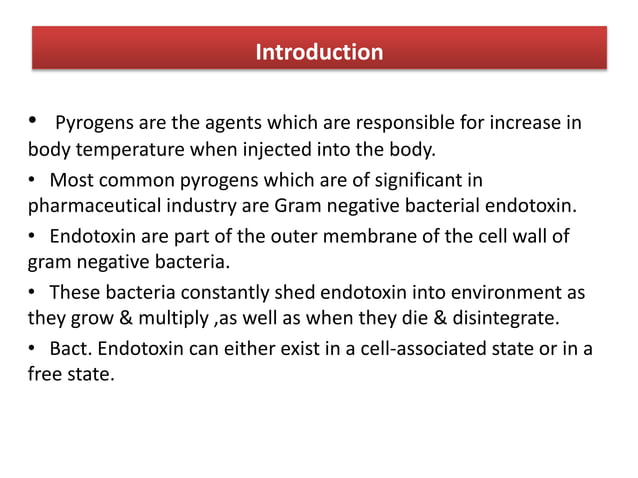 Introduction

• Pyrogens are the agents which are responsible for increase in body temperature when injected into the body.

• Most common pyrogens which are of significant in pharmaceutical industry are Gram negative bacterial endotoxin.

• Endotoxin are part of the outer membrane of the cell wall of gram negative bacteria.

• These bacteria constantly shed endotoxin into environment as they grow & multiply ,as well as when they die & disintegrate.

• Bact. Endotoxin can either exist in a cell-associated state or in a free state.